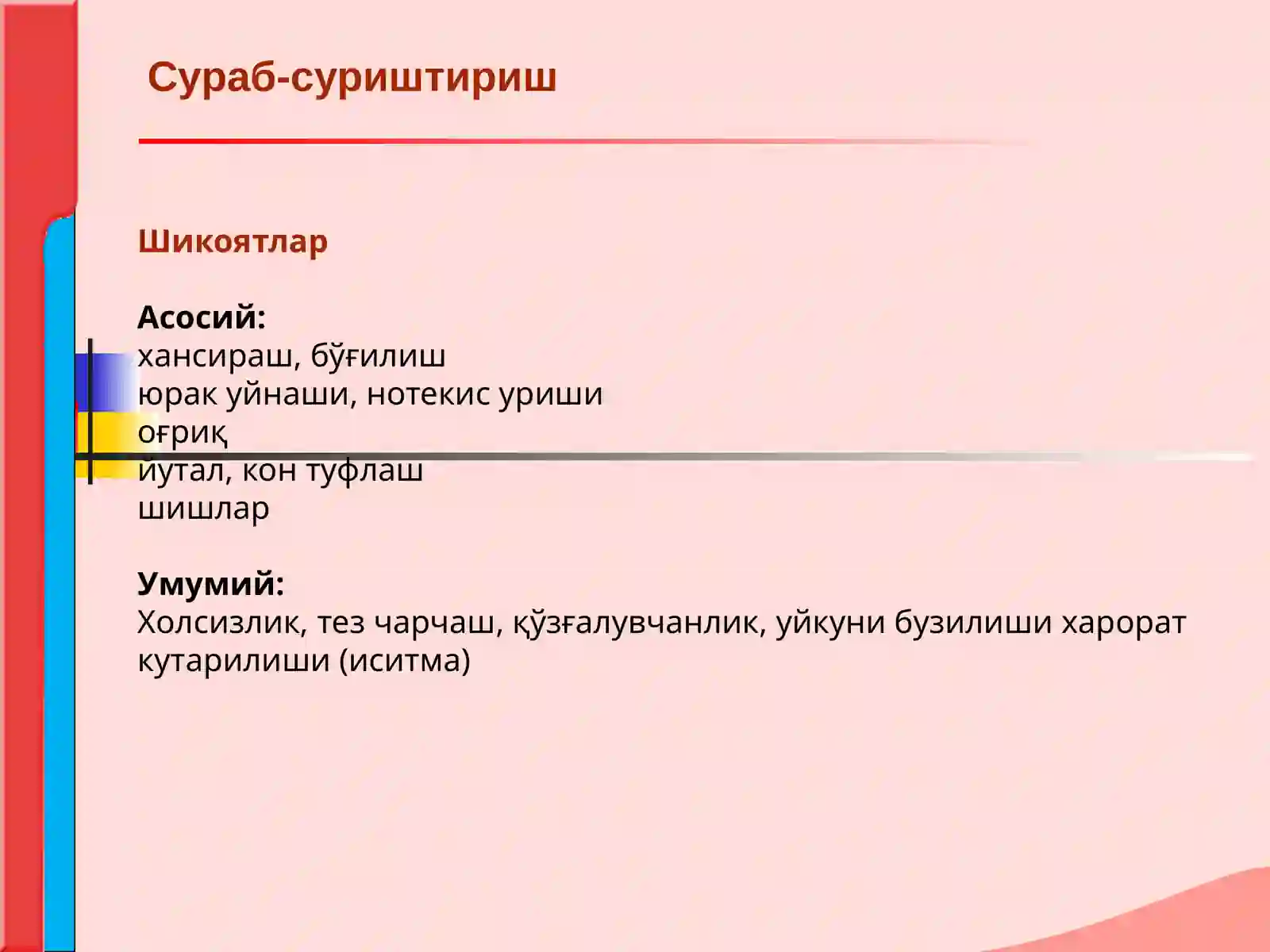 Сураб-суриштириш

Шикоятлар

Асосий:
хансираш, бўғилиш
юрак уйнаши, нотекис уриши
оғриқ
йутал, кон туфлаш
шишлар

Умумий:
Холсизлик, тез чарчаш, қўзғалувчанлик, уйкуни бузилиши харорат кутарилиши (иситма)